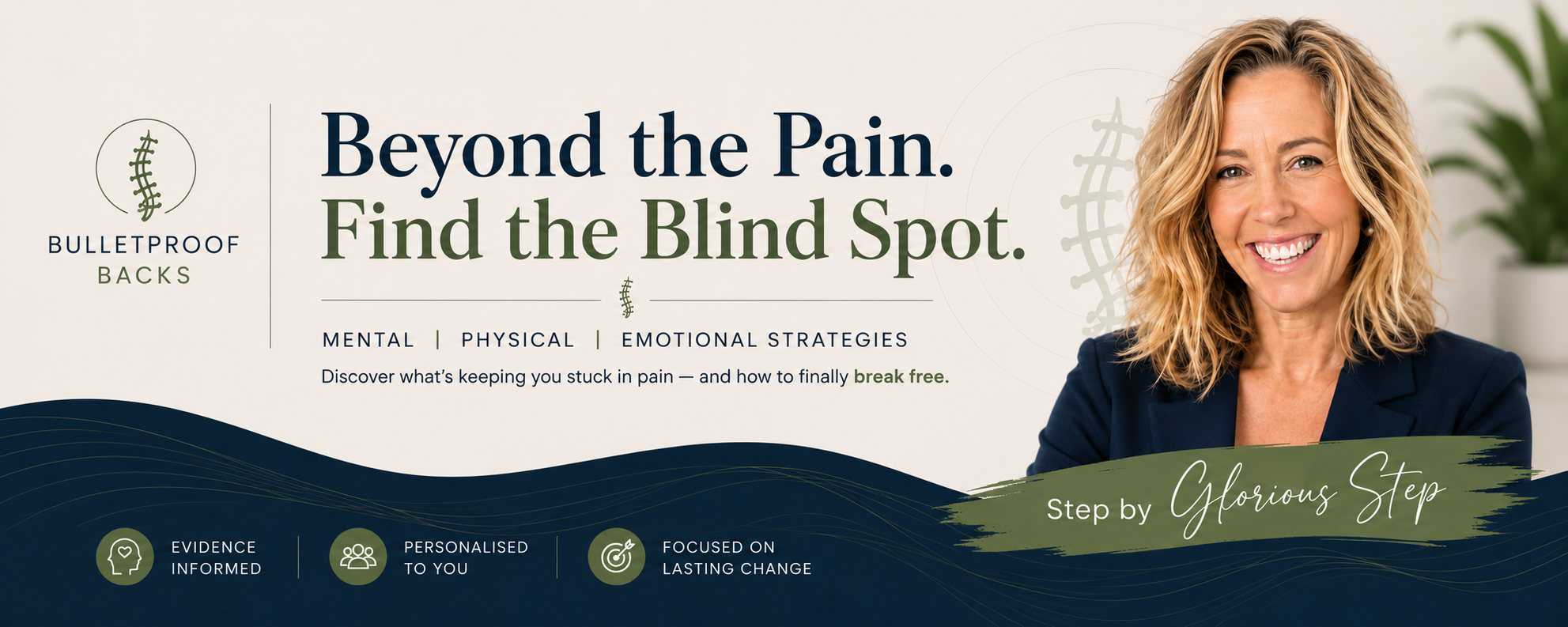 BULLETPROOF
BACKS

Beyond the Pain.
Find the Blind Spot.

MENTAL | PHYSICAL | EMOTIONAL STRATEGIES

Discover what's keeping you stuck in pain — and how to finally break free.

Step by Glorious Step

EVIDENCE INFORMED

PERSONALISED TO YOU

FOCUSED ON LASTING CHANGE